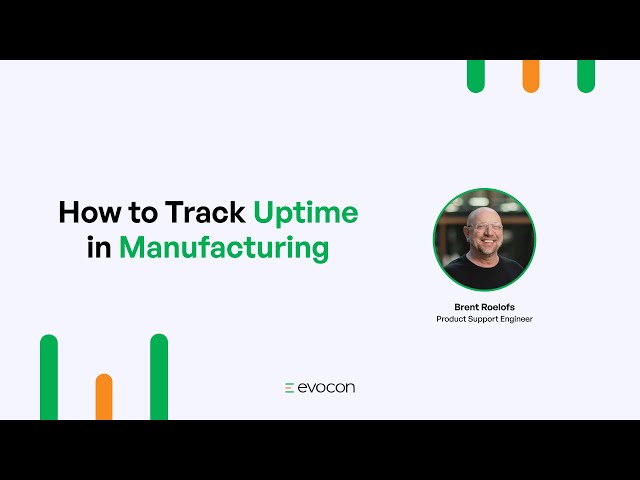 How to Track Uptime in Manufacturing

Brent Roelofs
Product Support Engineer

evocon